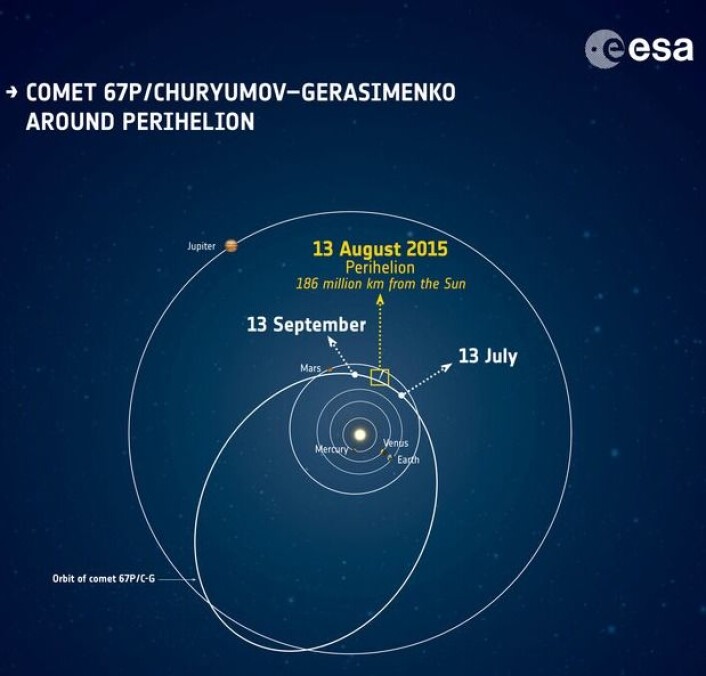 esa

→ COMET 67P/CHURYUMOV–GERASIMENKO AROUND PERIHELION

Jupiter

13 August 2015
Perihelion
186 million km from the Sun

13 September

13 July

Mars

Mercury

Venus

Earth

Orbit of comet 67P/C-G